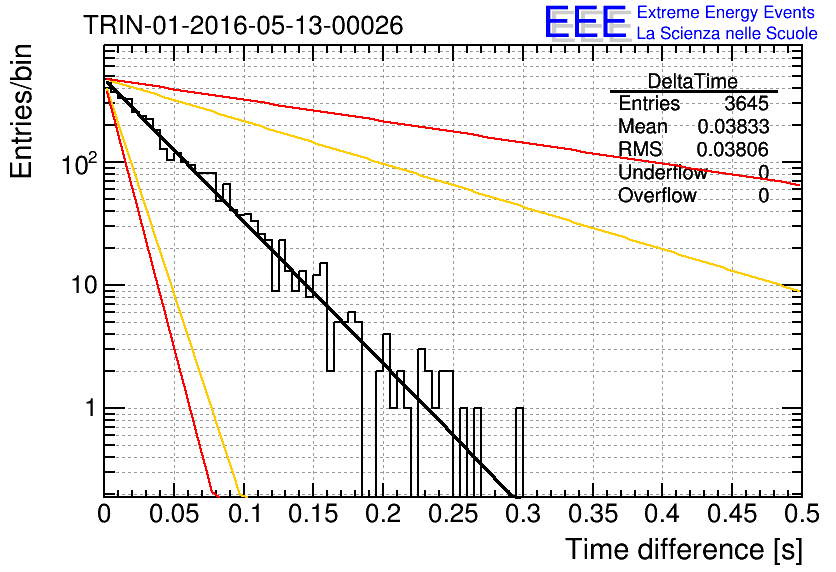 TRIN-01-2016-05-13-00026

EEE Extreme Energy Events
La Scienza nelle Scuole

| DeltaTime | |
|---|---|
| Entries | 3645 |
| Mean | 0.03833 |
| RMS | 0.03806 |
| Underflow | 0 |
| Overflow | 0 |

Entries/bin

$10^2$

10

1

0 0.05 0.1 0.15 0.2 0.25 0.3 0.35 0.4 0.45 0.5

Time difference [s]